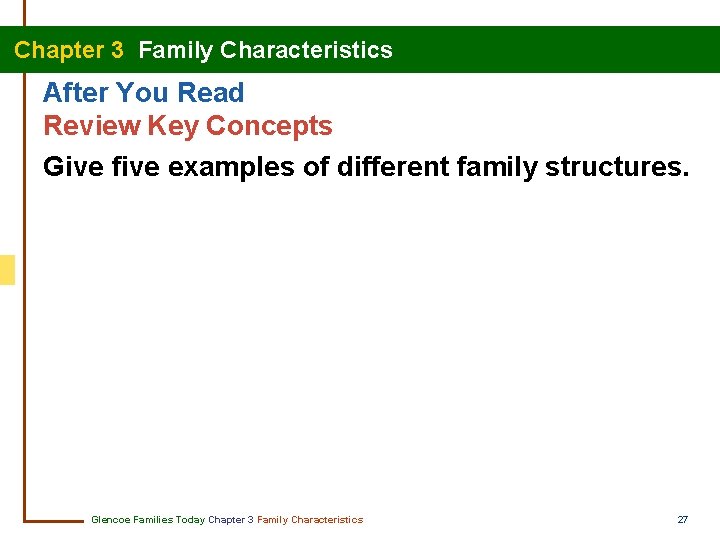 Chapter 3 Family Characteristics

After You Read
Review Key Concepts

Give five examples of different family structures.

Glencoe Families Today Chapter 3 Family Characteristics

27